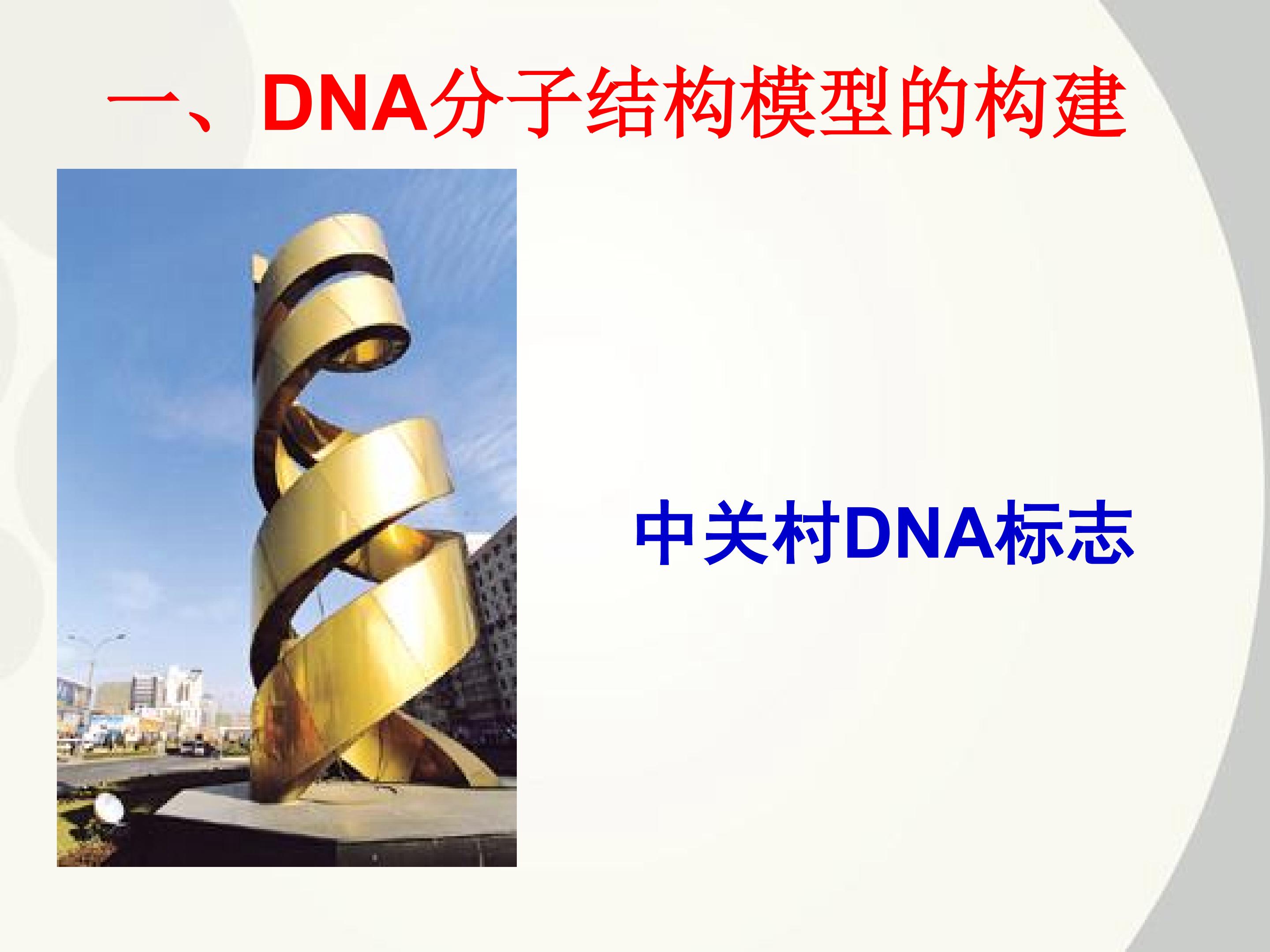 一、DNA分子结构模型的构建

中关村DNA标志